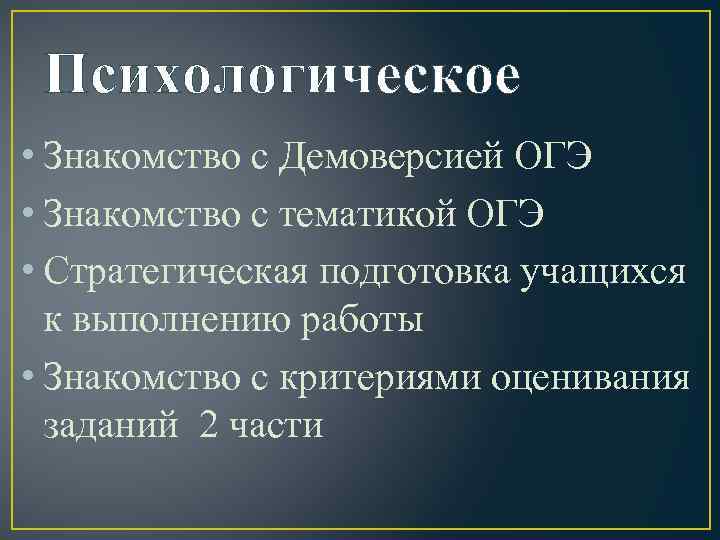 Психологическое

• Знакомство с Демоверсией ОГЭ
• Знакомство с тематикой ОГЭ
• Стратегическая подготовка учащихся к выполнению работы
• Знакомство с критериями оценивания заданий 2 части